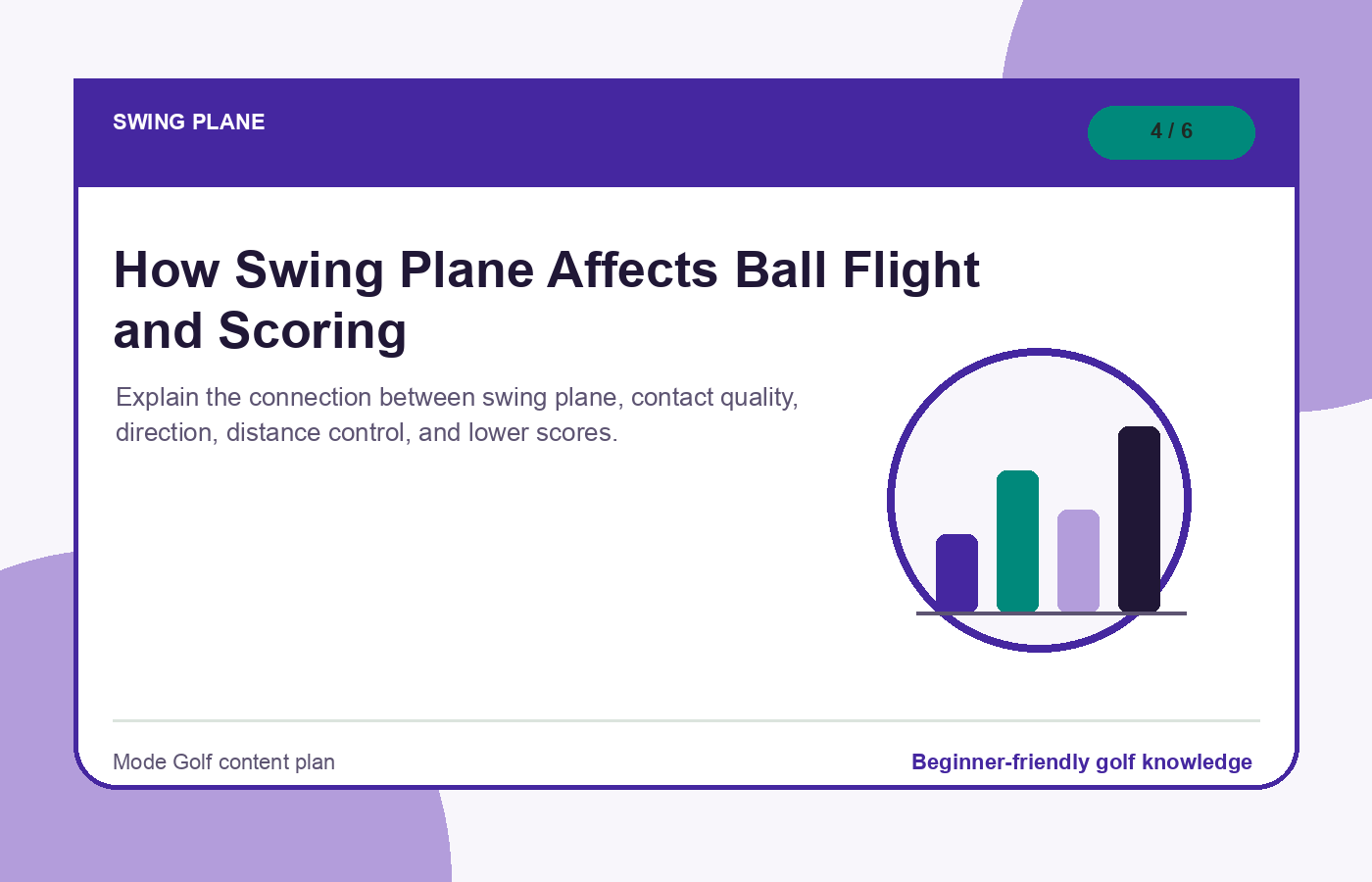 SWING PLANE

4 / 6

How Swing Plane Affects Ball Flight and Scoring

Explain the connection between swing plane, contact quality, direction, distance control, and lower scores.

Mode Golf content plan

Beginner-friendly golf knowledge